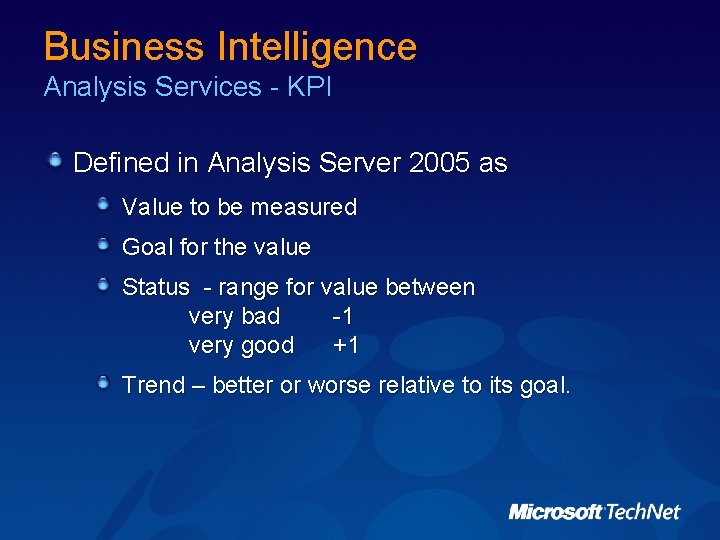 Business Intelligence
Analysis Services - KPI

Defined in Analysis Server 2005 as

Value to be measured

Goal for the value

Status - range for value between
very bad -1
very good +1

Trend – better or worse relative to its goal.

Microsoft TechNet